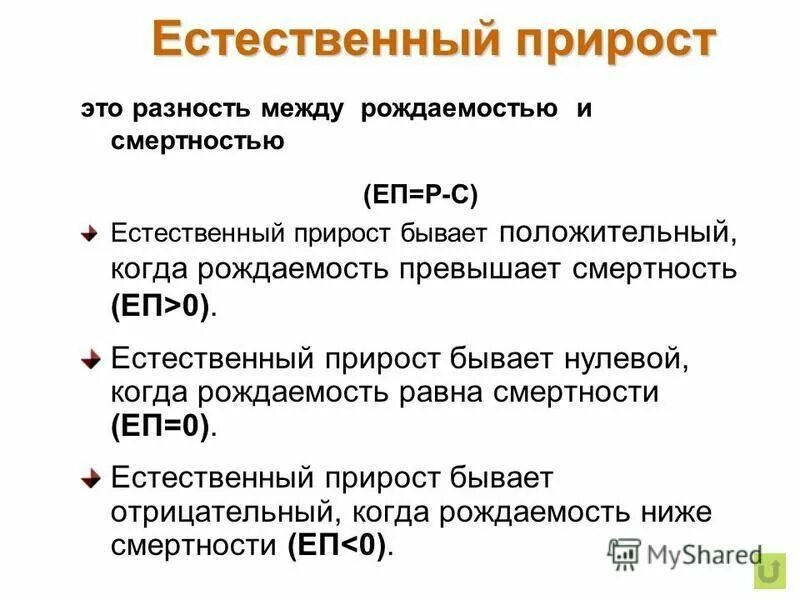 Естественный прирост

это разность между рождаемостью и смертностью

(ЕП=Р-С)

Естественный прирост бывает положительный, когда рождаемость превышает смертность (ЕП>0).

Естественный прирост бывает нулевой, когда рождаемость равна смертности (ЕП=0).

Естественный прирост бывает отрицательный, когда рождаемость ниже смертности (ЕП<0).

MyShared